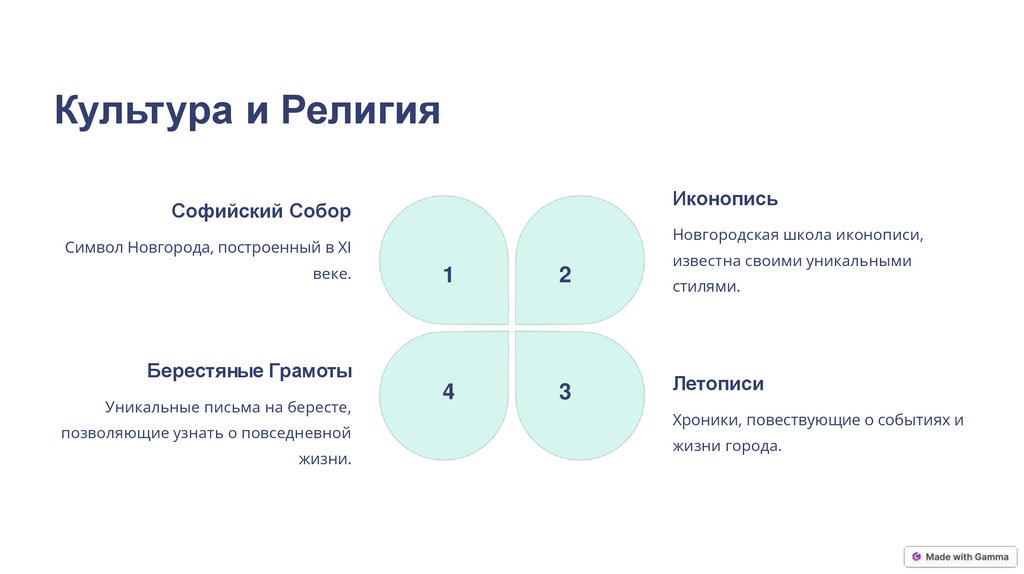 Культура и Религия

Софийский Собор

Символ Новгорода, построенный в XI веке.

1

2

Иконопись

Новгородская школа иконописи, известна своими уникальными стилями.

Берестяные Грамоты

Уникальные письма на бересте, позволяющие узнать о повседневной жизни.

4

3

Летописи

Хроники, повествующие о событиях и жизни города.

Made with Gamma